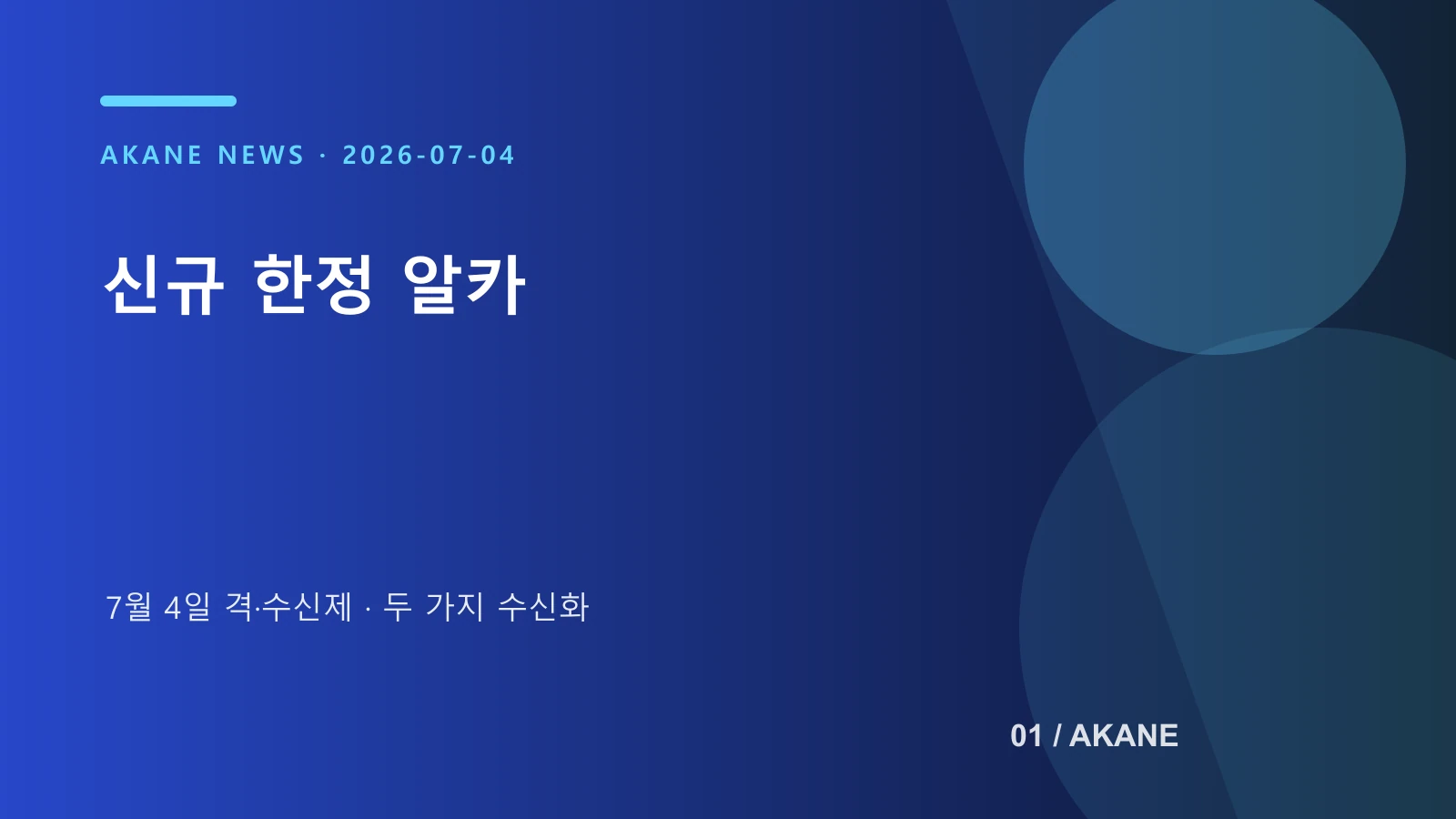 AKANE NEWS · 2026-07-04

신규 한정 알카

7월 4일 격·수신제 · 두 가지 수신화

01 / AKANE